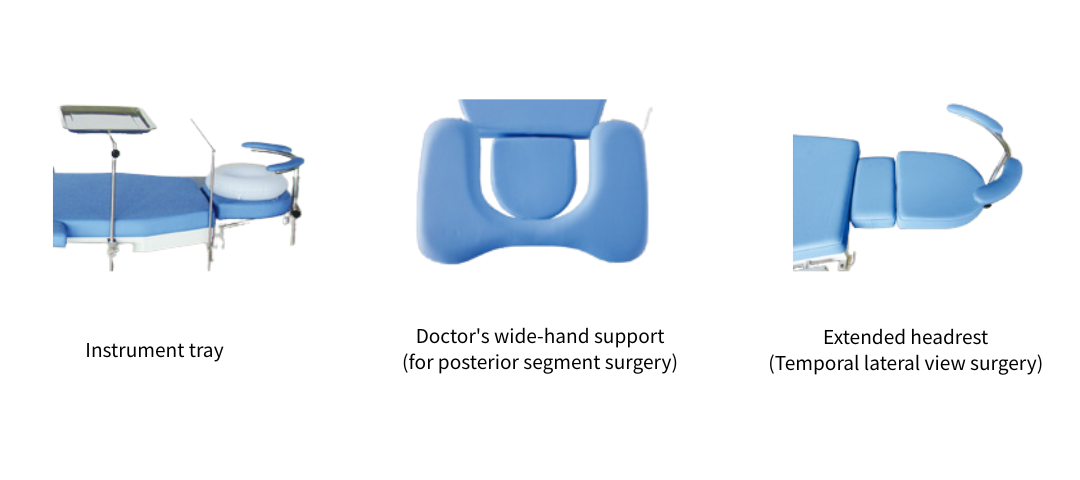 Instrument tray

Doctor's wide-hand support
(for posterior segment surgery)

Extended headrest
(Temporal lateral view surgery)